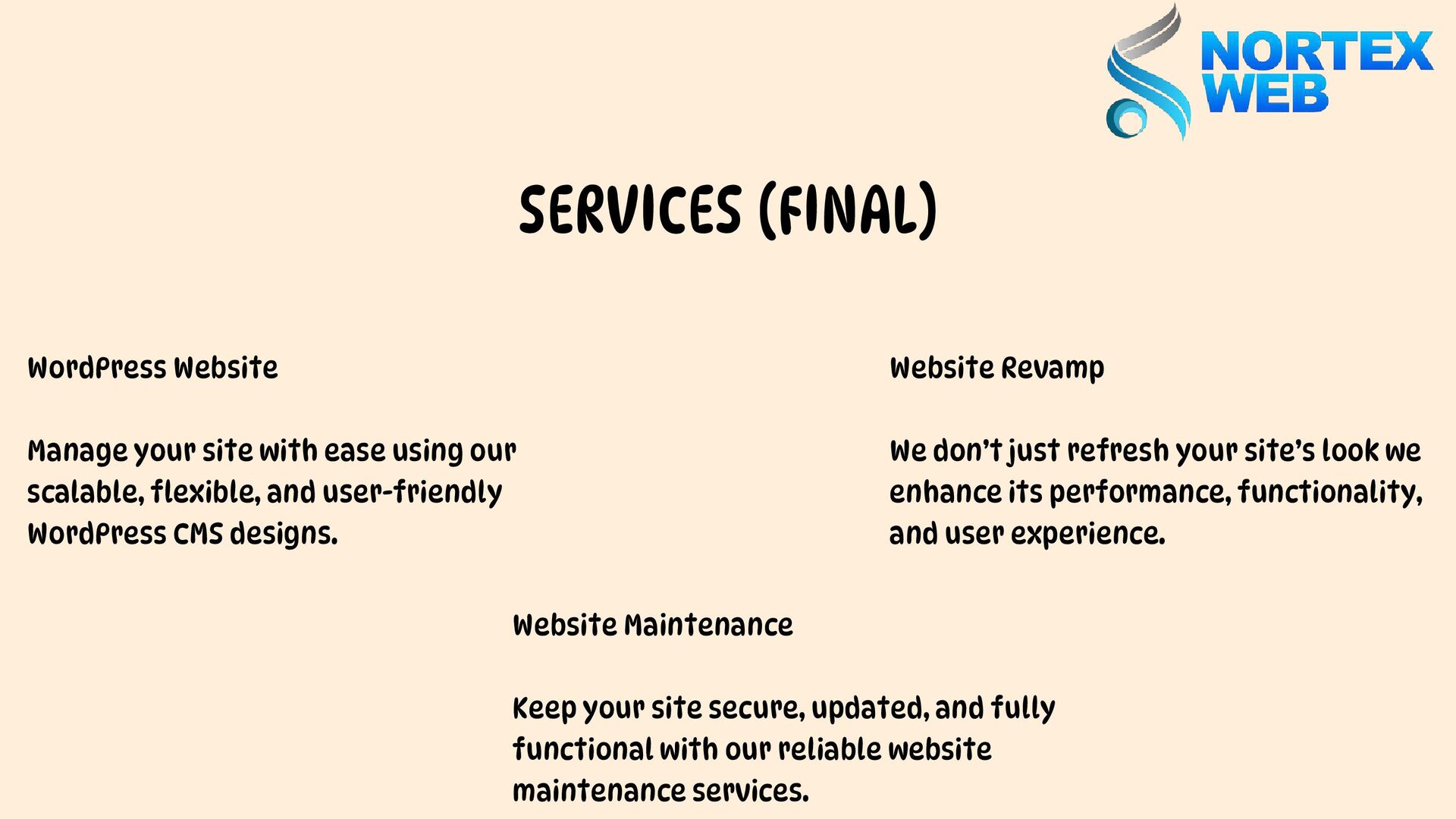 NORTEX WEB

SERVICES (FINAL)

WordPress Website

Manage your site with ease using our scalable, flexible, and user-friendly WordPress CMS designs.

Website Revamp

We don't just refresh your site's look we enhance its performance, functionality, and user experience.

Website Maintenance

Keep your site secure, updated, and fully functional with our reliable website maintenance services.